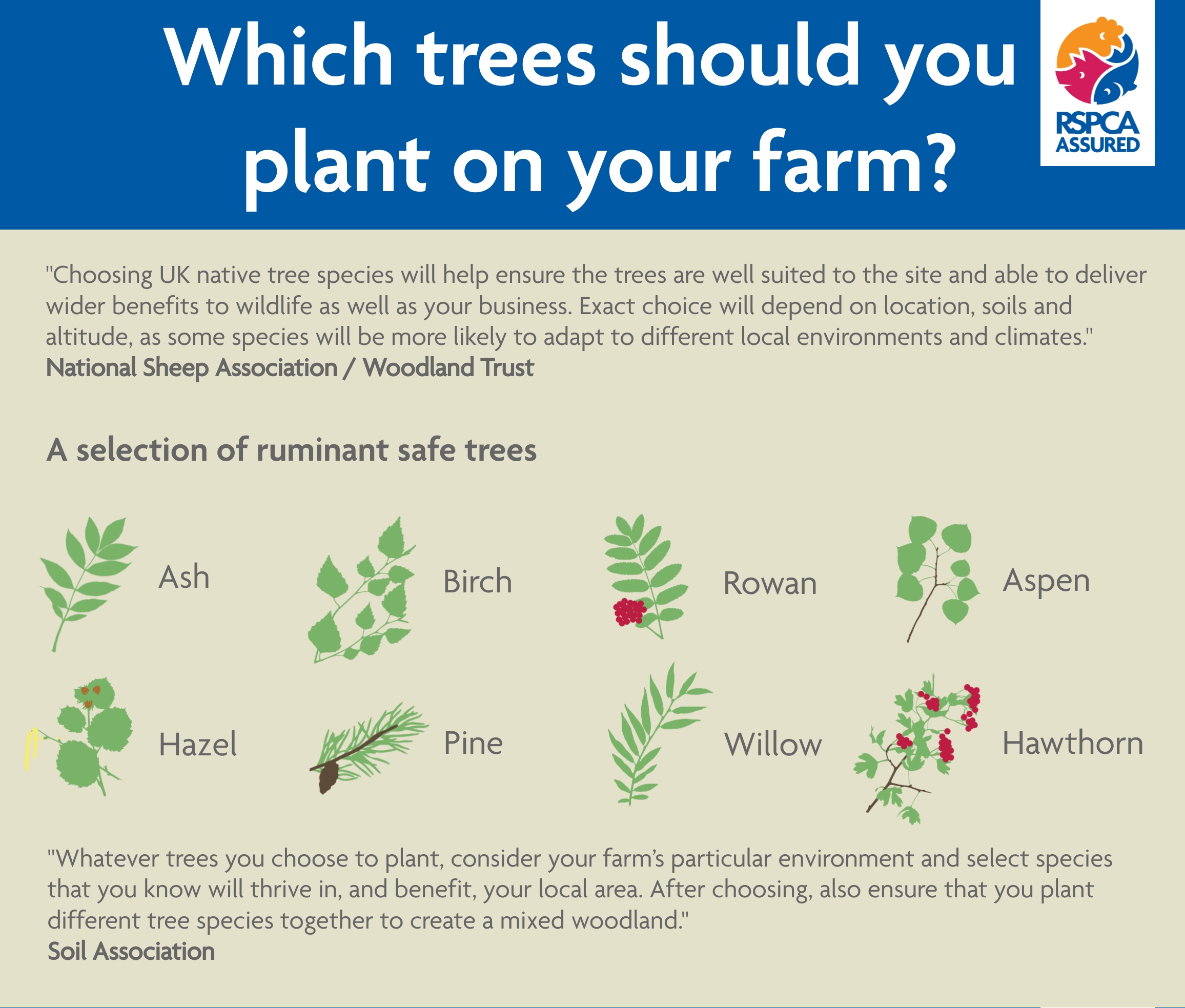 Which trees should you plant on your farm?

RSPCA ASSURED

"Choosing UK native tree species will help ensure the trees are well suited to the site and able to deliver wider benefits to wildlife as well as your business. Exact choice will depend on location, soils and altitude, as some species will be more likely to adapt to different local environments and climates."
National Sheep Association / Woodland Trust

A selection of ruminant safe trees

Ash

Birch

Rowan

Aspen

Hazel

Pine

Willow

Hawthorn

"Whatever trees you choose to plant, consider your farm's particular environment and select species that you know will thrive in, and benefit, your local area. After choosing, also ensure that you plant different tree species together to create a mixed woodland."
Soil Association